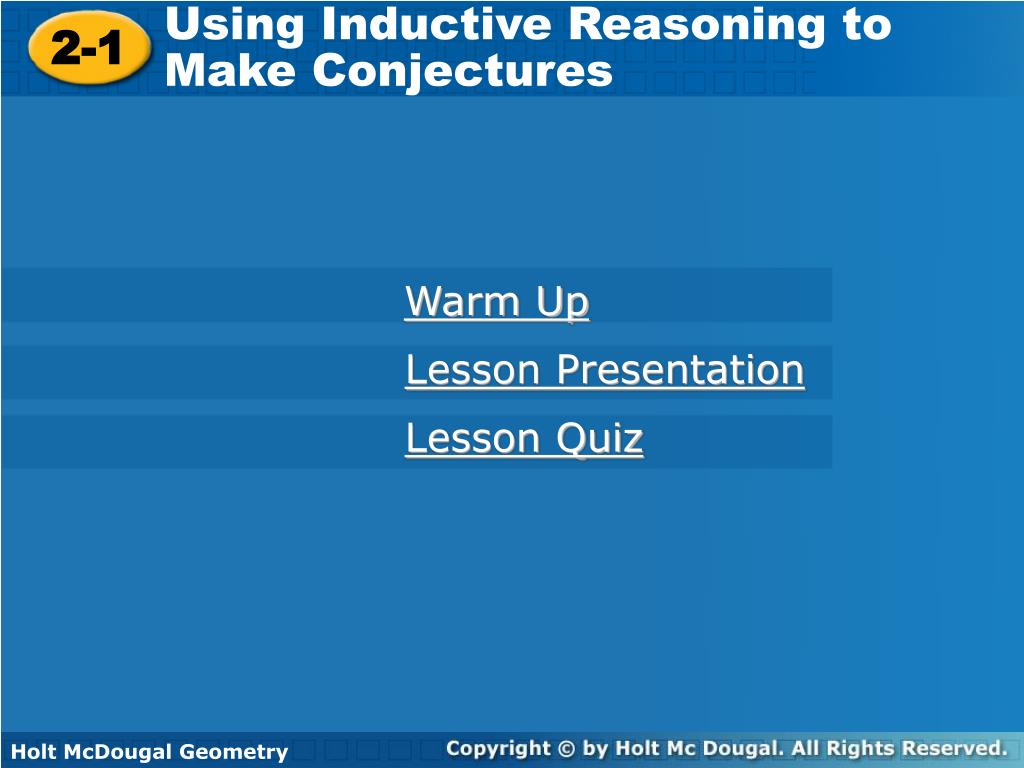 2-1

Using Inductive Reasoning to Make Conjectures

Warm Up

Lesson Presentation

Lesson Quiz

Holt McDougal Geometry

Copyright © by Holt Mc Dougal. All Rights Reserved.